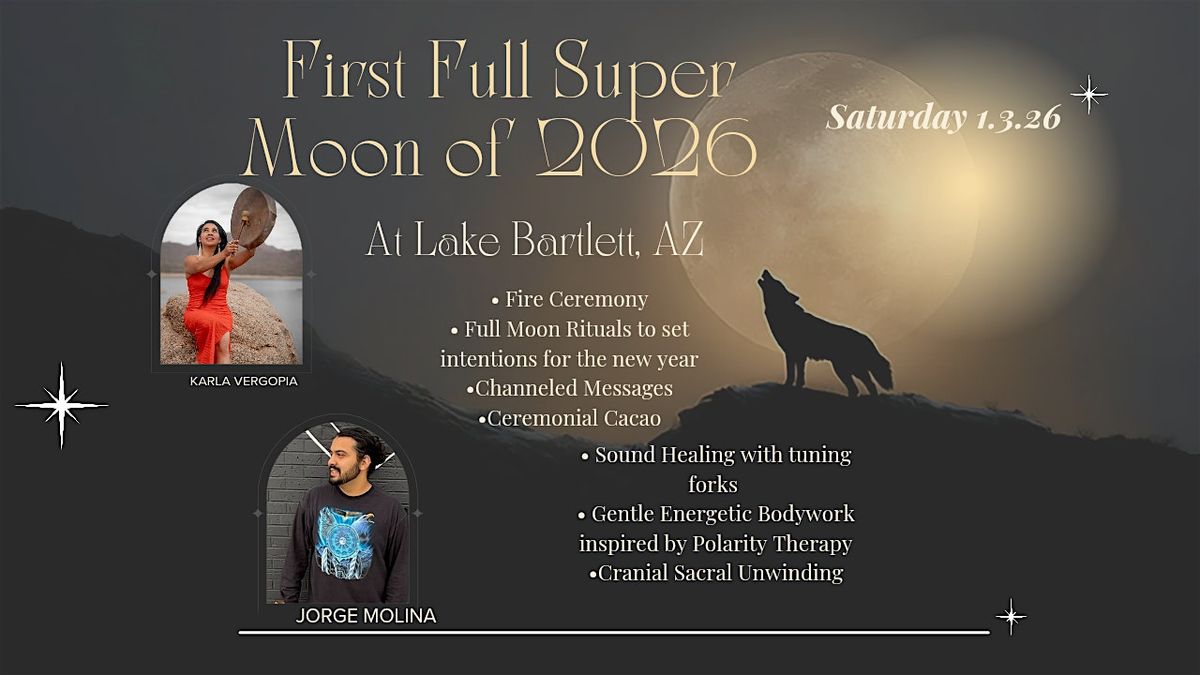 First Full Super Moon of 2026

Saturday 1.3.26

At Lake Bartlett, AZ

• Fire Ceremony
• Full Moon Rituals to set intentions for the new year
•Channeled Messages
•Ceremonial Cacao

KARLA VERGOPIA

• Sound Healing with tuning forks
• Gentle Energetic Bodywork inspired by Polarity Therapy
•Cranial Sacral Unwinding

JORGE MOLINA